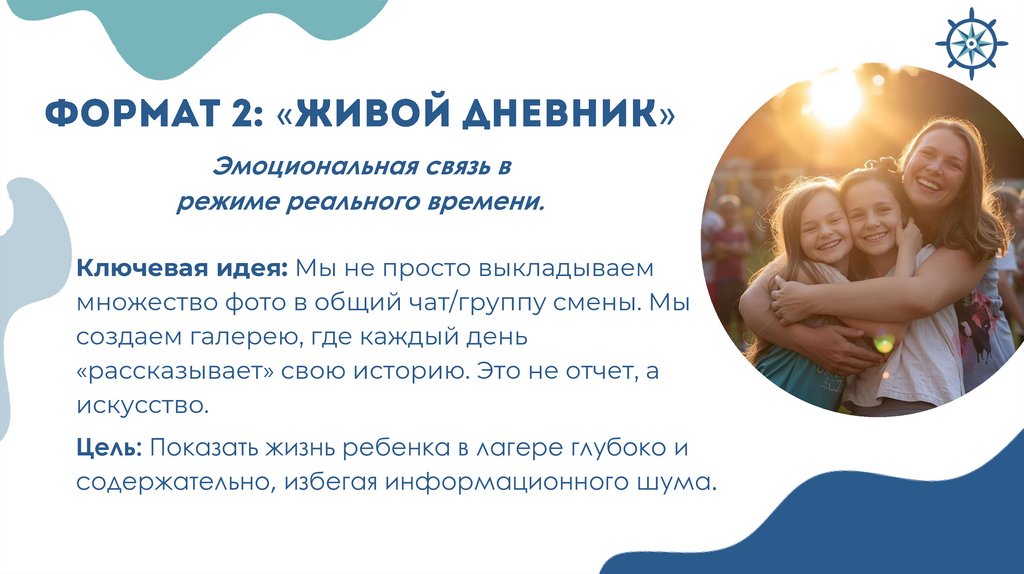 ФОРМАТ 2: «ЖИВОЙ ДНЕВНИК»

Эмоциональная связь в режиме реального времени.

Ключевая идея: Мы не просто выкладываем множество фото в общий чат/группу смены. Мы создаем галерею, где каждый день «рассказывает» свою историю. Это не отчет, а искусство.

Цель: Показать жизнь ребенка в лагере глубоко и содержательно, избегая информационного шума.